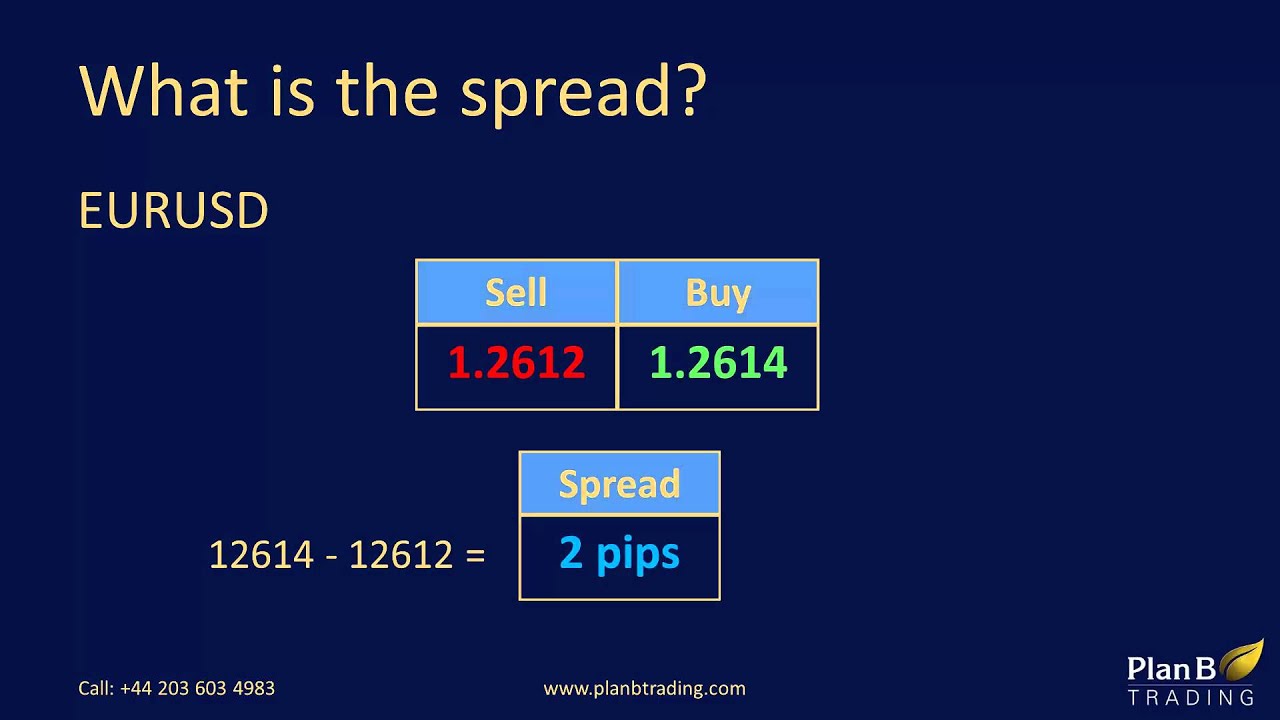 What is the spread?

EURUSD

| Sell | Buy |
|---|---|
| 1.2612 | 1.2614 |

12614 - 12612 =

| Spread |
|---|
| 2 pips |

Call: +44 203 603 4983

www.planbtrading.com

Plan B
TRADING